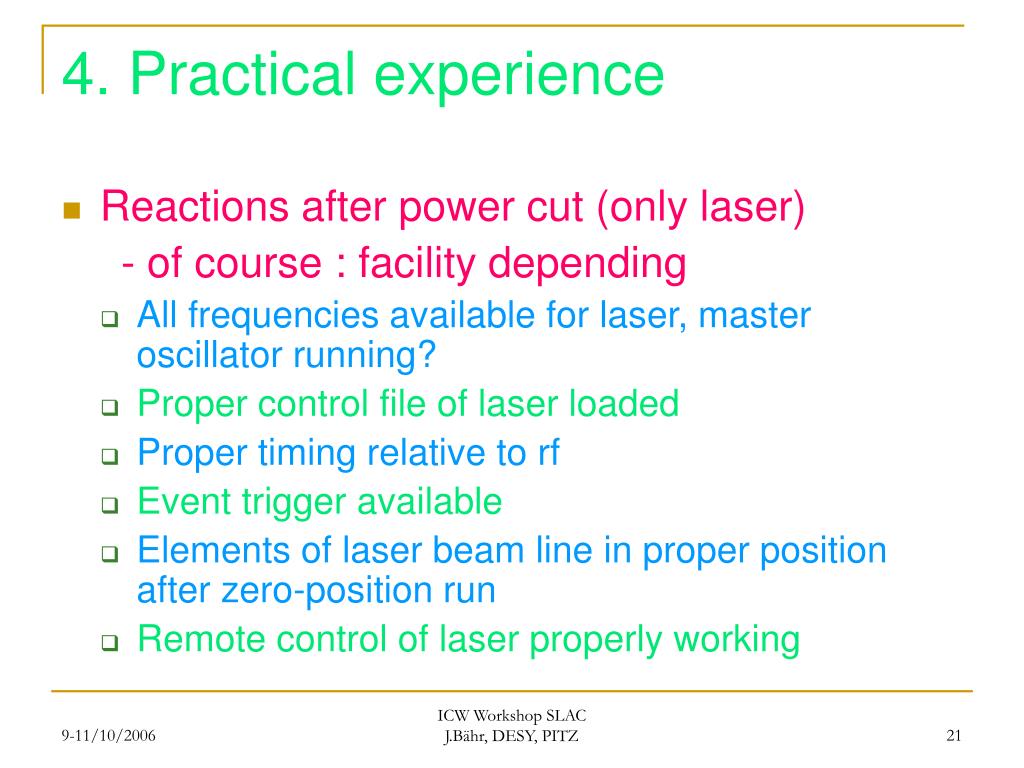 4. Practical experience

Reactions after power cut (only laser)
- of course : facility depending

All frequencies available for laser, master oscillator running?

Proper control file of laser loaded

Proper timing relative to rf

Event trigger available

Elements of laser beam line in proper position after zero-position run

Remote control of laser properly working

9-11/10/2006

ICW Workshop SLAC
J.Bähr, DESY, PITZ

21